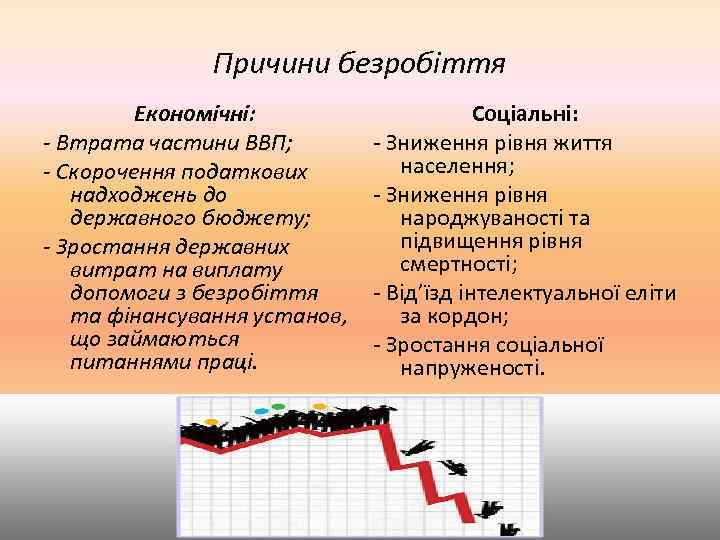 Причини безробіття

Економічні:
- Втрата частини ВВП;
- Скорочення податкових надходжень до державного бюджету;
- Зростання державних витрат на виплату допомоги з безробіття та фінансування установ, що займаються питаннями праці.

Соціальні:
- Зниження рівня життя населення;
- Зниження рівня народжуваності та підвищення рівня смертності;
- Від'їзд інтелектуальної еліти за кордон;
- Зростання соціальної напруженості.